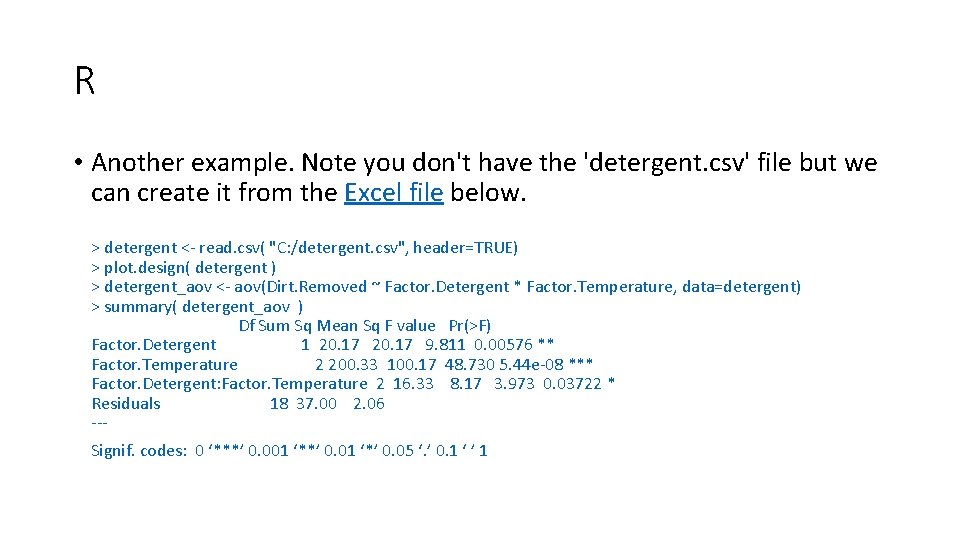 R

• Another example. Note you don't have the 'detergent.csv' file but we can create it from the Excel file below.

> detergent <- read.csv( "C:/detergent.csv", header=TRUE)
> plot.design( detergent )
> detergent_aov <- aov(Dirt.Removed ~ Factor.Detergent * Factor.Temperature, data=detergent)
> summary( detergent_aov )
Df Sum Sq Mean Sq F value Pr(>F)
Factor.Detergent 1 20.17 20.17 9.811 0.00576 **
Factor.Temperature 2 200.33 100.17 48.730 5.44e-08 ***
Factor.Detergent:Factor.Temperature 2 16.33 8.17 3.973 0.03722 *
Residuals 18 37.00 2.06
---
Signif. codes: 0 ‘***’ 0.001 ‘**’ 0.01 ‘*’ 0.05 ‘.’ 0.1 ‘ ’ 1